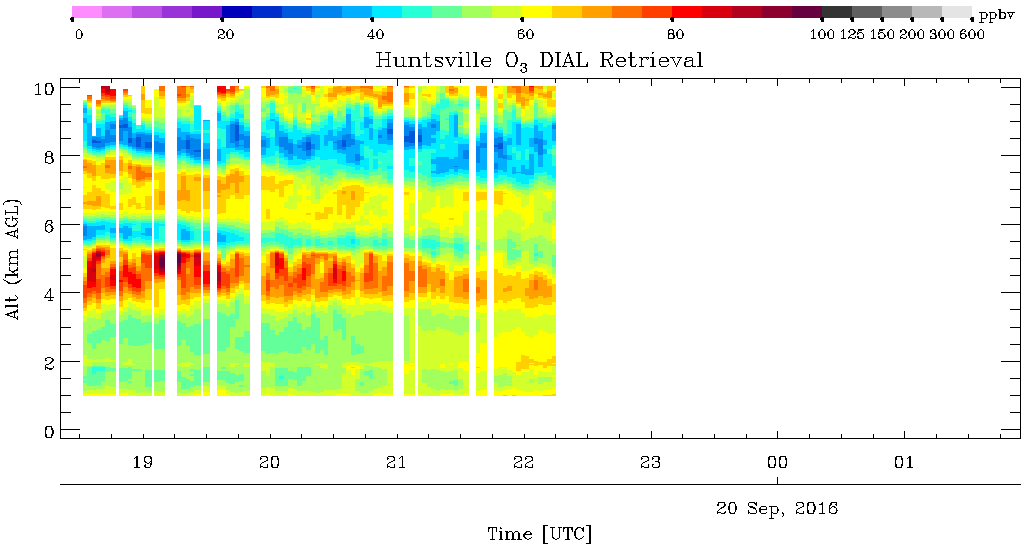 0 20 40 60 80 100 125 150 200 300 600 ppbv

Huntsville $O_3$ DIAL Retrieval

Alt (km AGL)

10
8
6
4
2
0

19 20 21 22 23 00 01

20 Sep, 2016

Time [UTC]